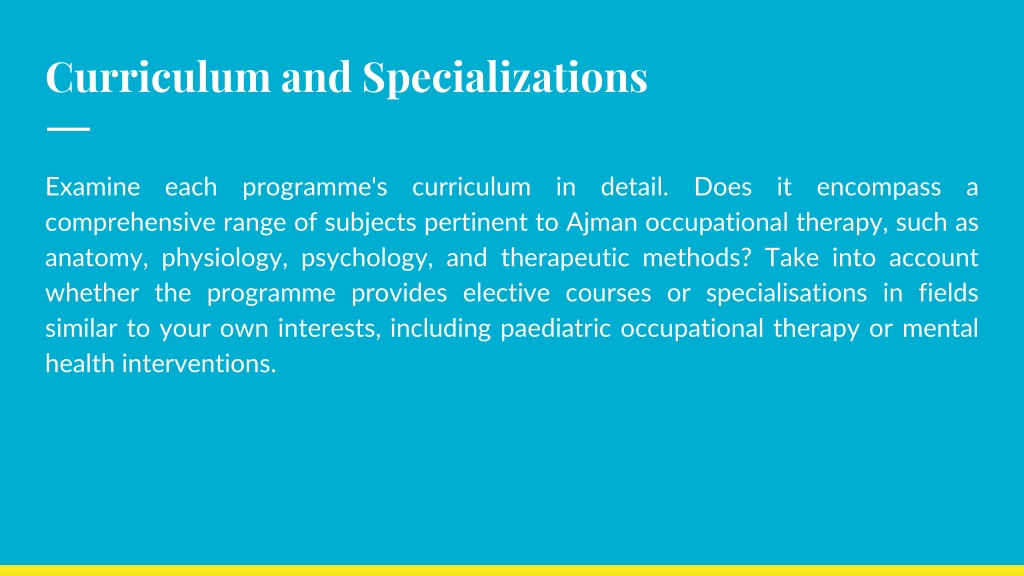 Curriculum and Specializations

Examine each programme's curriculum in detail. Does it encompass a comprehensive range of subjects pertinent to Ajman occupational therapy, such as anatomy, physiology, psychology, and therapeutic methods? Take into account whether the programme provides elective courses or specialisations in fields similar to your own interests, including paediatric occupational therapy or mental health interventions.